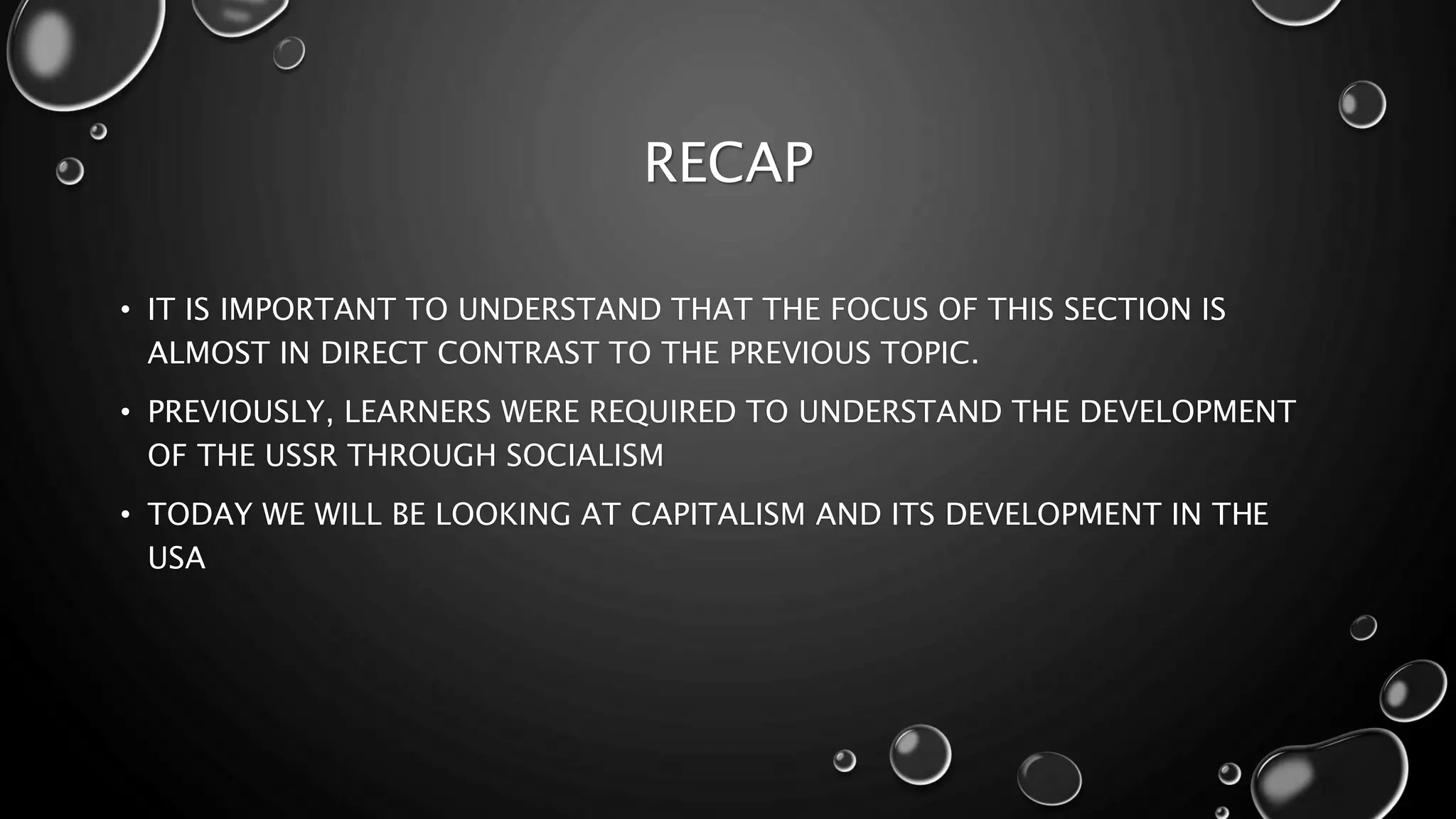 RECAP

• IT IS IMPORTANT TO UNDERSTAND THAT THE FOCUS OF THIS SECTION IS ALMOST IN DIRECT CONTRAST TO THE PREVIOUS TOPIC.

• PREVIOUSLY, LEARNERS WERE REQUIRED TO UNDERSTAND THE DEVELOPMENT OF THE USSR THROUGH SOCIALISM

• TODAY WE WILL BE LOOKING AT CAPITALISM AND ITS DEVELOPMENT IN THE USA